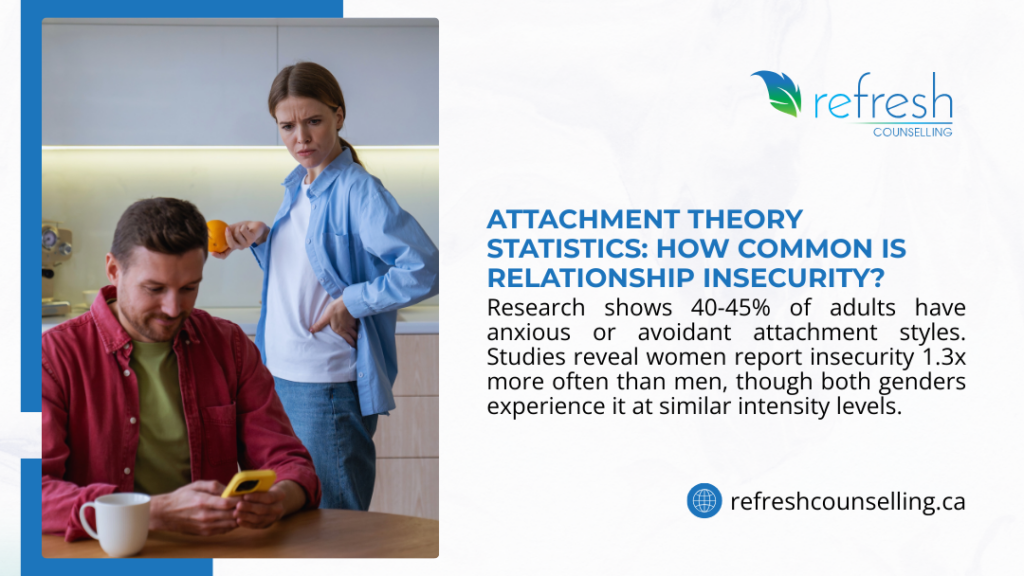 refresh
COUNSELLING

ATTACHMENT THEORY STATISTICS: HOW COMMON IS RELATIONSHIP INSECURITY?

Research shows 40-45% of adults have anxious or avoidant attachment styles. Studies reveal women report insecurity 1.3x more often than men, though both genders experience it at similar intensity levels.

refreshcounselling.ca